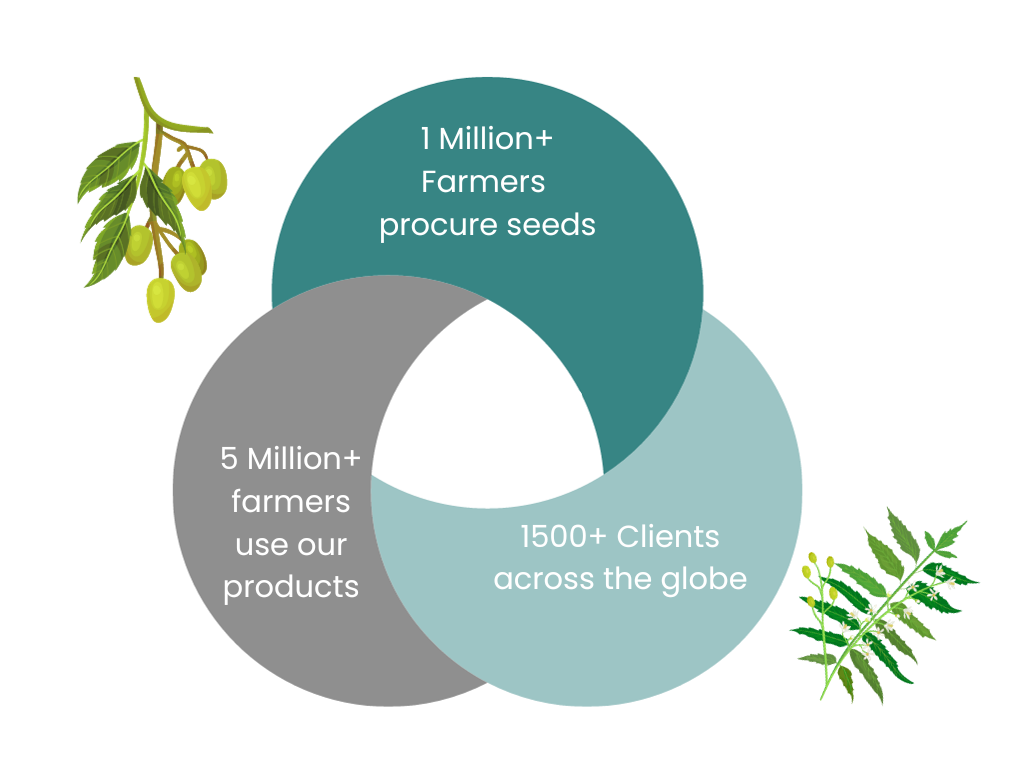 1 Million+
Farmers
procure seeds

5 Million+
farmers
use our
products

1500+ Clients
across the globe